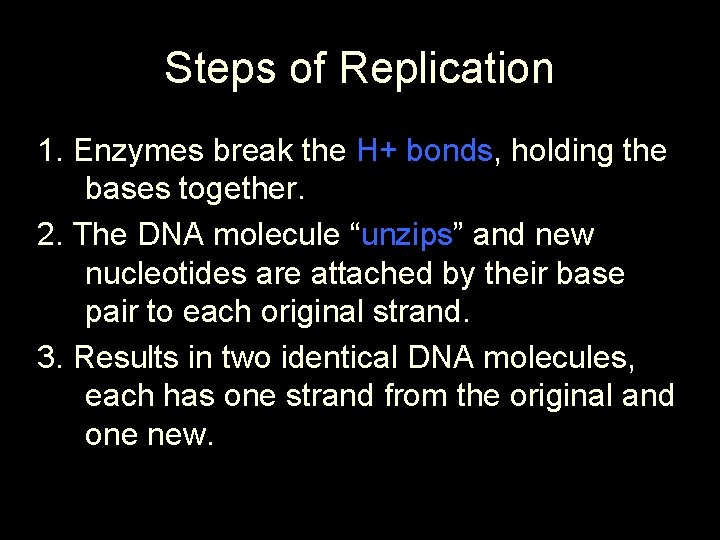 Steps of Replication

1. Enzymes break the H+ bonds, holding the bases together.

2. The DNA molecule “unzips” and new nucleotides are attached by their base pair to each original strand.

3. Results in two identical DNA molecules, each has one strand from the original and one new.